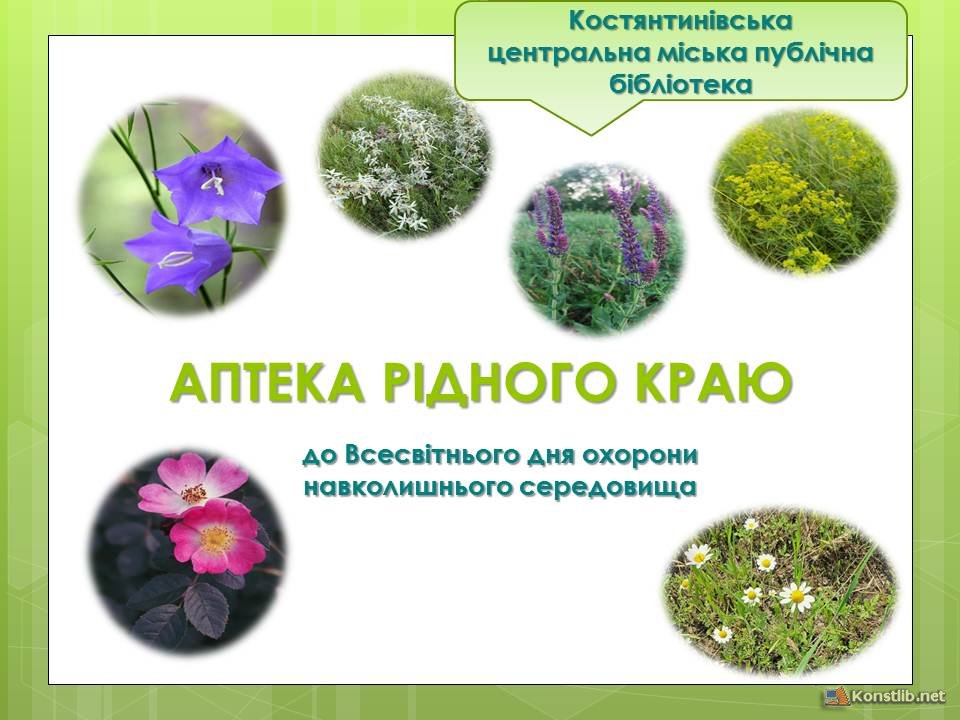 Костянтинівська центральна міська публічна бібліотека

АПТЕКА РІДНОГО КРАЮ

до Всесвітнього дня охорони навколишнього середовища

Konstlib.net